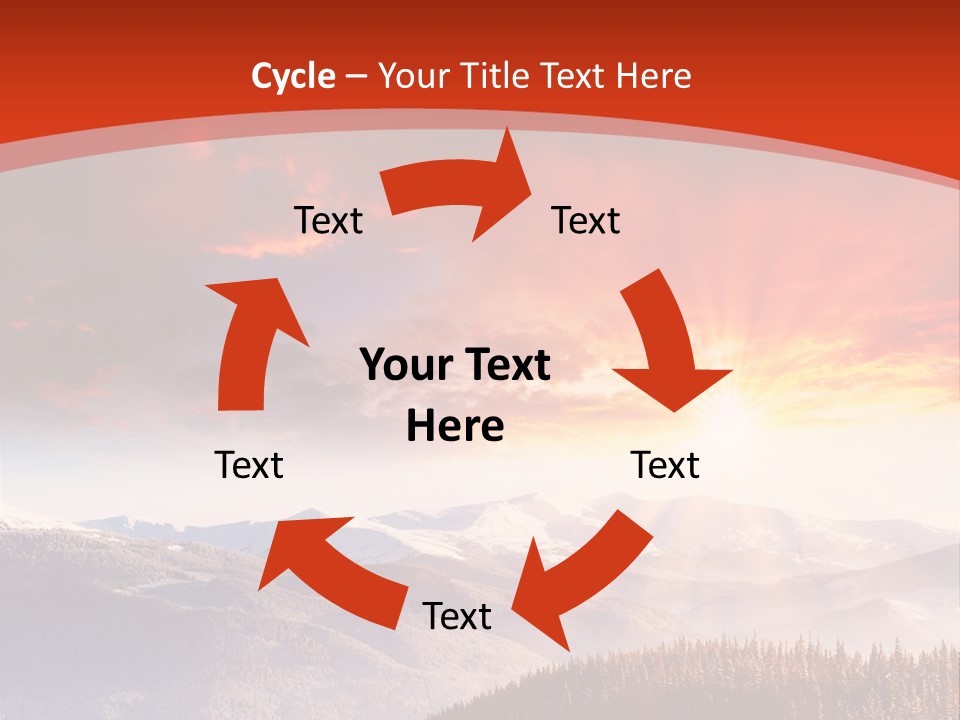 Cycle – Your Title Text Here

Text

Text

Your Text Here

Text

Text

Text